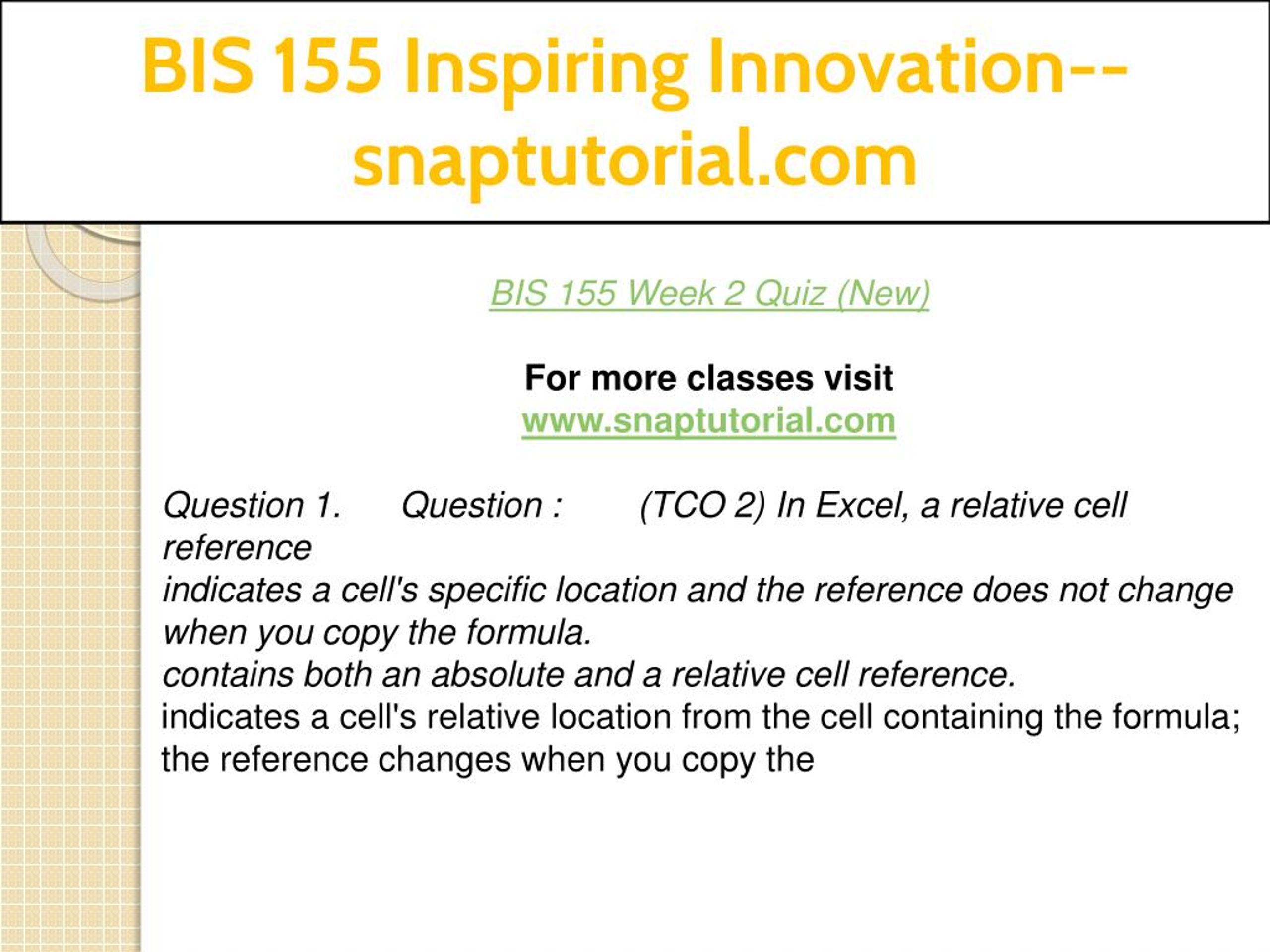 BIS 155 Inspiring Innovation--snaptutorial.com

BIS 155 Week 2 Quiz (New)

For more classes visit
www.snaptutorial.com

Question 1. Question : (TCO 2) In Excel, a relative cell reference
indicates a cell's specific location and the reference does not change when you copy the formula.
contains both an absolute and a relative cell reference.
indicates a cell's relative location from the cell containing the formula; the reference changes when you copy the